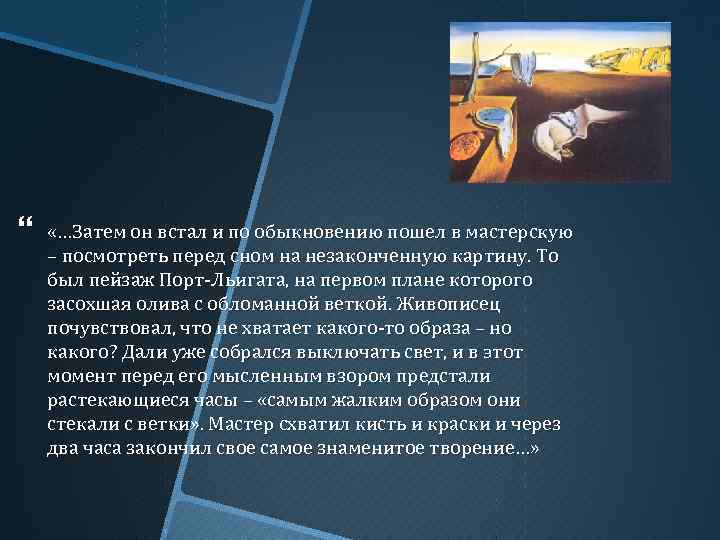 “ «…Затем он встал и по обыкновению пошел в мастерскую – посмотреть перед сном на незаконченную картину. То был пейзаж Порт-Льигата, на первом плане которого засохшая олива с обломанной веткой. Живописец почувствовал, что не хватает какого-то образа – но какого? Дали уже собрался выключать свет, и в этот момент перед его мысленным взором предстали растекающиеся часы – «самым жалким образом они стекали с ветки». Мастер схватил кисть и краски и через два часа закончил свое самое знаменитое творение…»